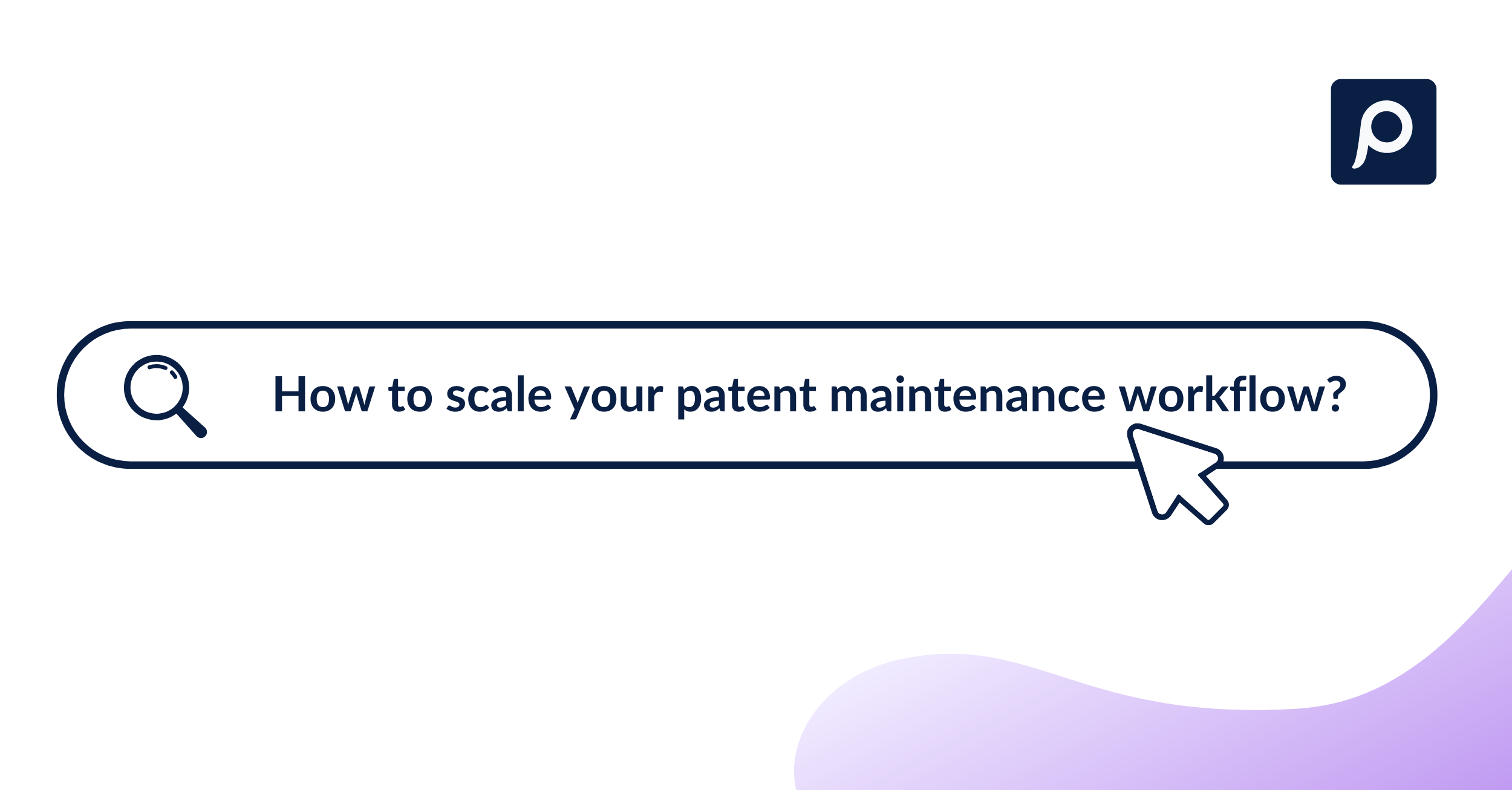 How to scale your patent maintenance workflow?